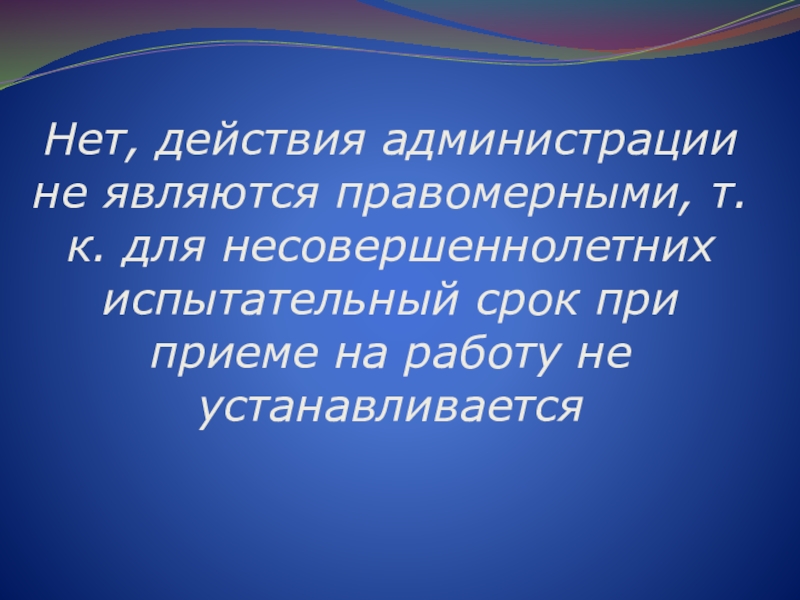 Нет, действия администрации не являются правомерными, т. к. для несовершеннолетних испытательный срок при приеме на работу не устанавливается